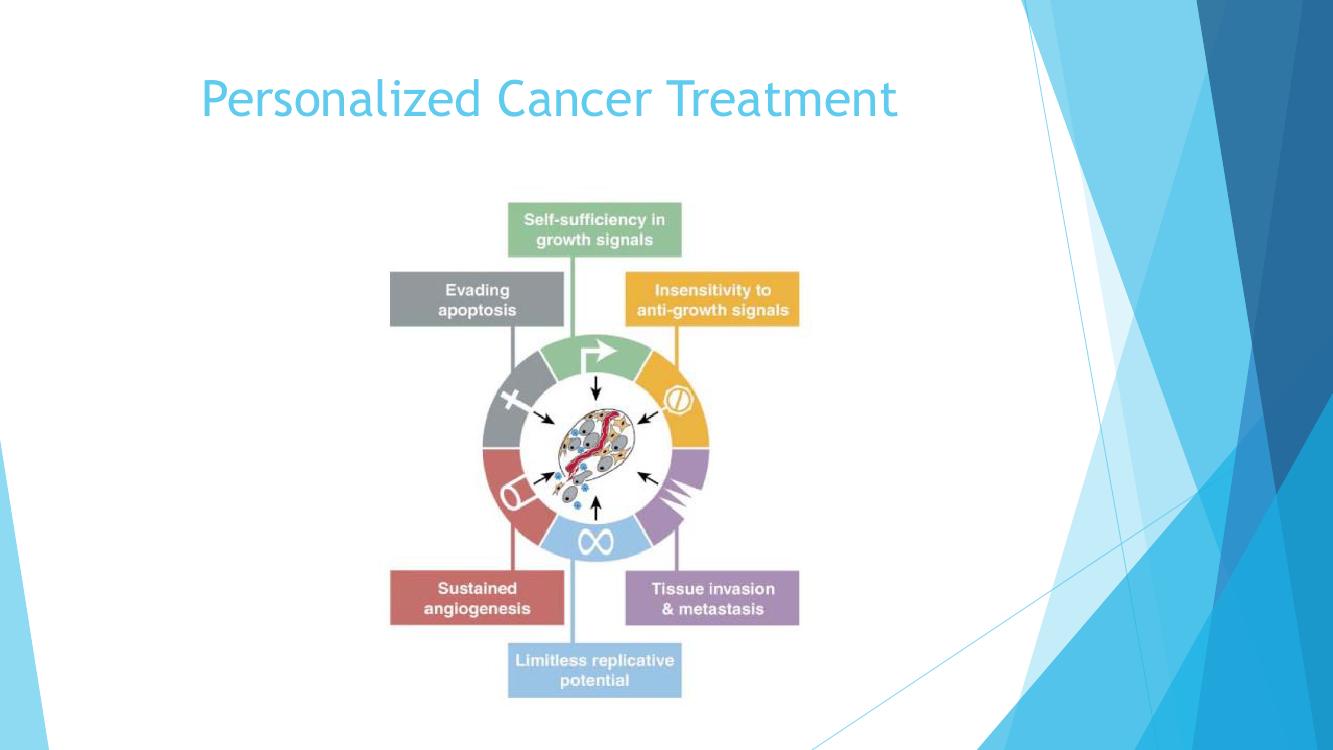 Personalized Cancer Treatment

Self-sufficiency in growth signals

Evading apoptosis

Insensitivity to anti-growth signals

Sustained angiogenesis

Tissue invasion & metastasis

Limitless replicative potential